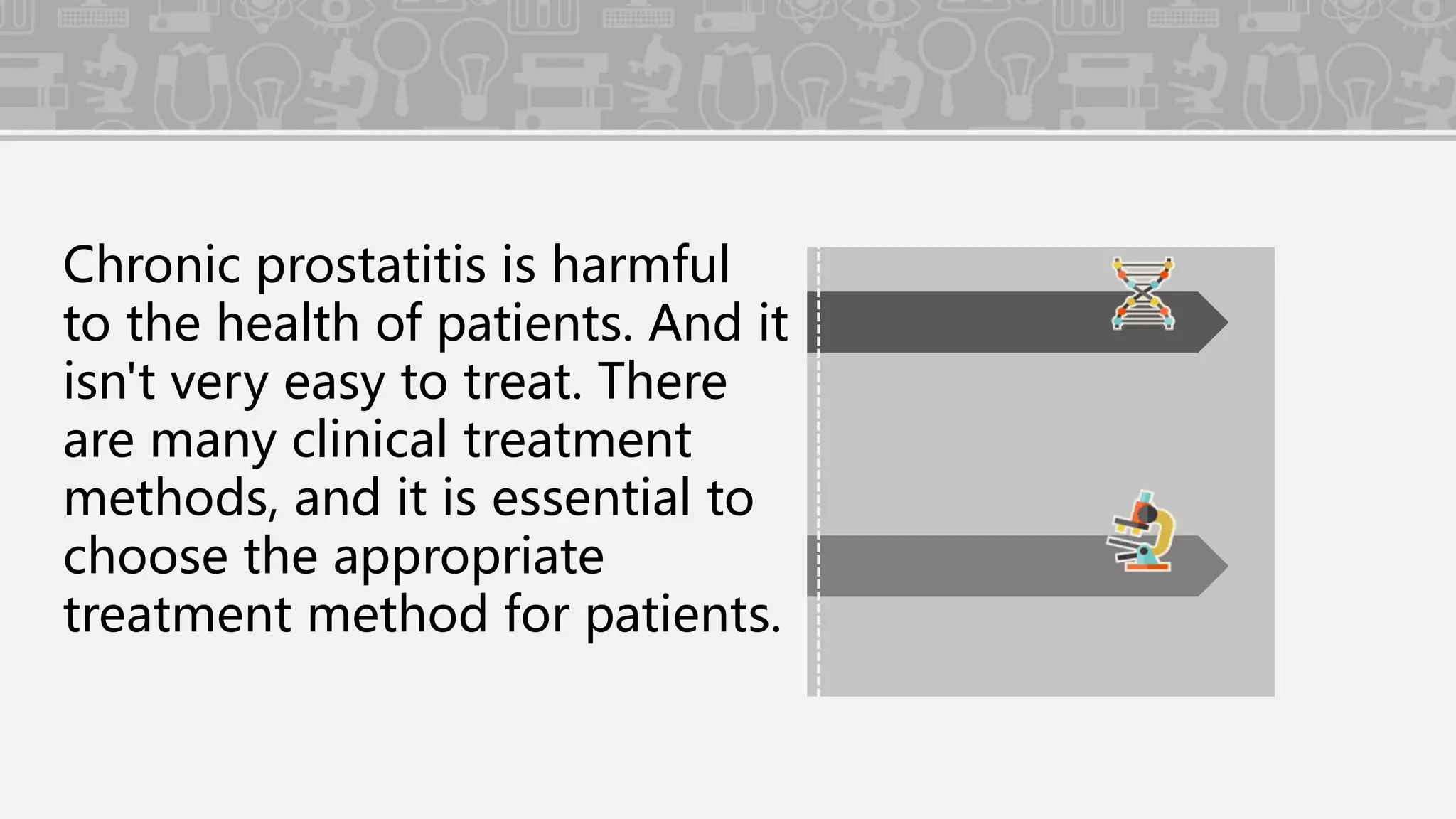 Chronic prostatitis is harmful to the health of patients. And it isn't very easy to treat. There are many clinical treatment methods, and it is essential to choose the appropriate treatment method for patients.